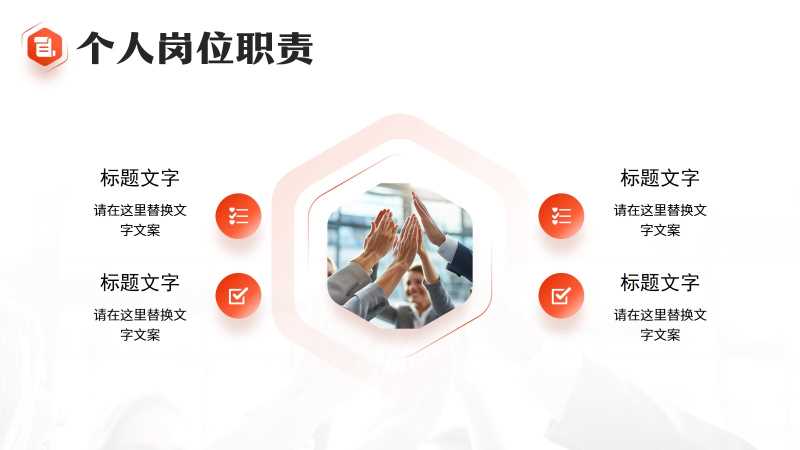 个人岗位职责

标题文字

请在这里替换文字文案

标题文字

请在这里替换文字文案

标题文字

请在这里替换文字文案

标题文字

请在这里替换文字文案